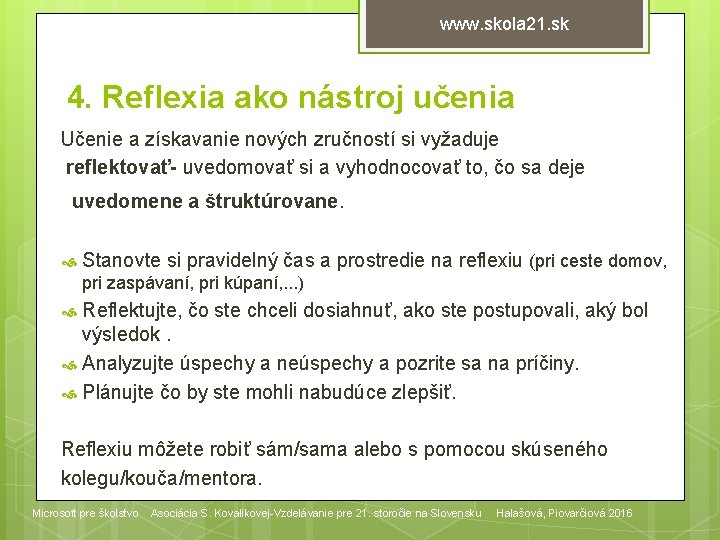 www.skola21.sk

4. Reflexia ako nástroj učenia

Učenie a získavanie nových zručností si vyžaduje reflektovať- uvedomovať si a vyhodnocovať to, čo sa deje uvedomene a štruktúrovane.

Stanovte si pravidelný čas a prostredie na reflexiu (pri ceste domov, pri zaspávaní, pri kúpaní,...)
Reflektujte, čo ste chceli dosiahnuť, ako ste postupovali, aký bol výsledok .
Analyzujte úspechy a neúspechy a pozrite sa na príčiny.
Plánujte čo by ste mohli nabudúce zlepšiť.

Reflexiu môžete robiť sám/sama alebo s pomocou skúseného kolegu/kouča/mentora.

Microsoft pre školstvo Asociácia S. Kovalikovej-Vzdelávanie pre 21. storočie na Slovensku Halašová, Piovarčiová 2016